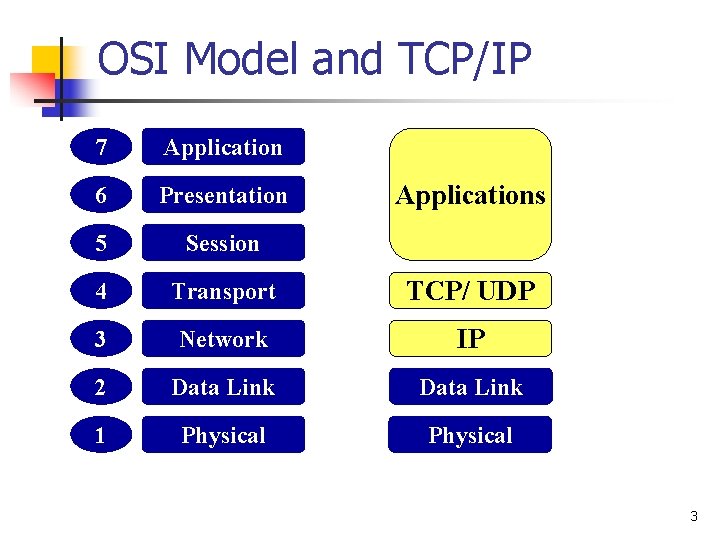 OSI Model and TCP/IP

7 Application
6 Presentation
5 Session
4 Transport
3 Network
2 Data Link
1 Physical

Applications
TCP/ UDP
IP
Data Link
Physical

3